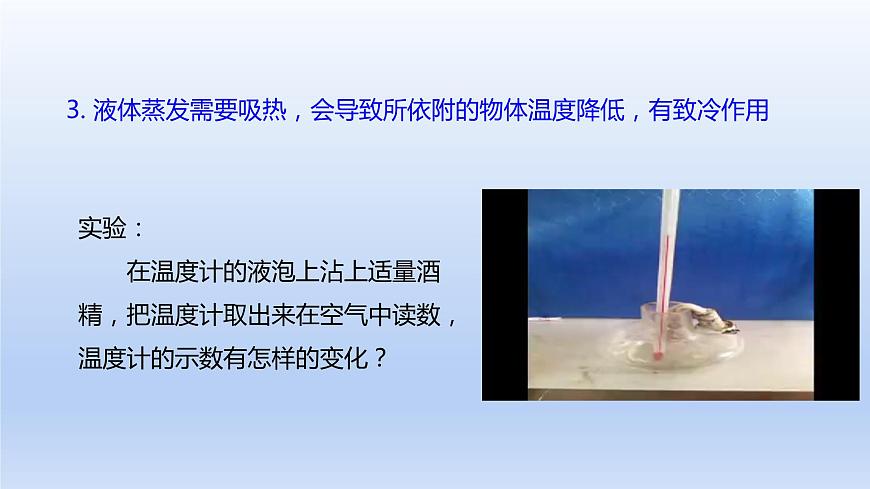 3. 液体蒸发需要吸热，会导致所依附的物体温度降低，有致冷作用

实验：

在温度计的液泡上沾上适量酒精，把温度计取出来在空气中读数，温度计的示数有怎样的变化？